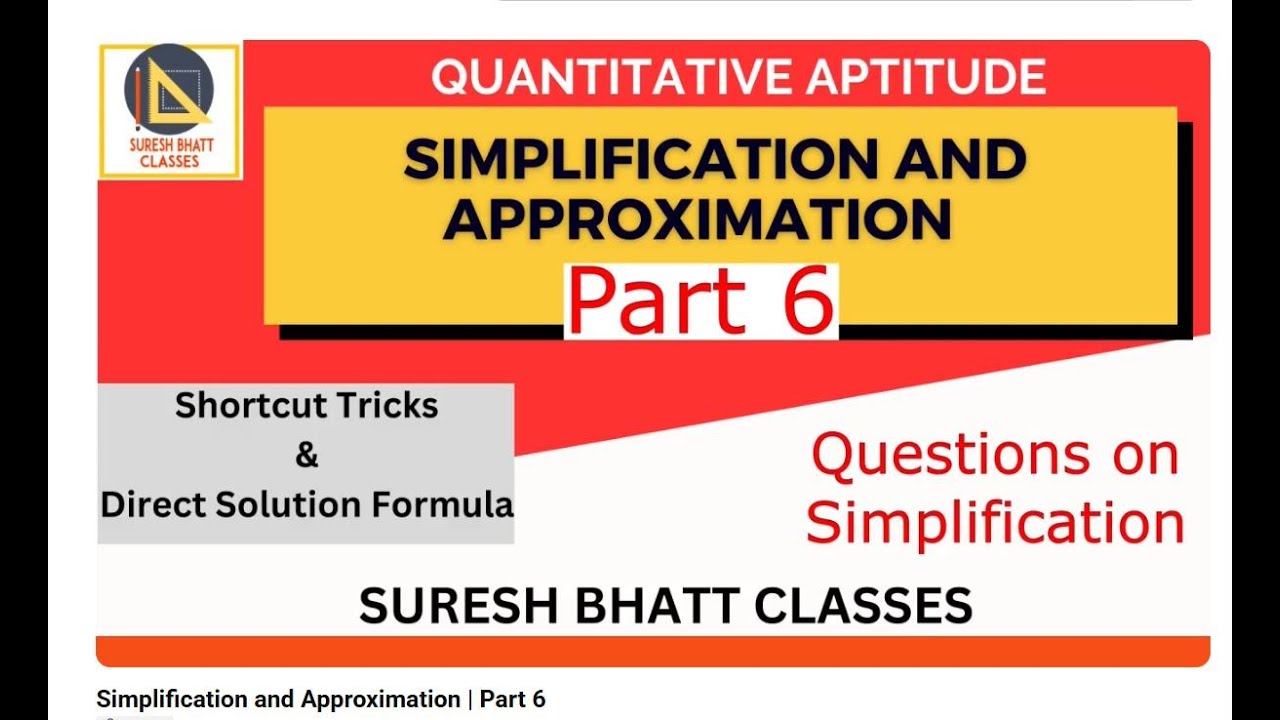 SURESH BHATT CLASSES

QUANTITATIVE APTITUDE

SIMPLIFICATION AND APPROXIMATION

Part 6

Shortcut Tricks
&
Direct Solution Formula

Questions on Simplification

SURESH BHATT CLASSES

Simplification and Approximation | Part 6